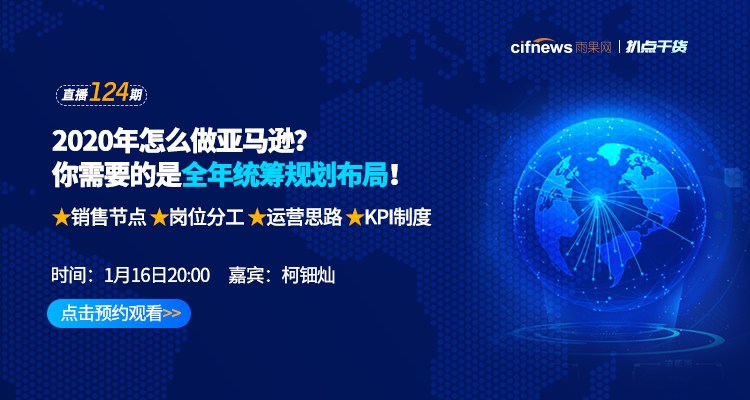 cifnews 雨果网 | 扒点干货

直播124期

2020年怎么做亚马逊?
你需要的是全年统筹规划布局!

★销售节点 ★岗位分工 ★运营思路 ★KPI制度

时间：1月16日20:00 嘉宾：柯钿灿

点击预约观看>>